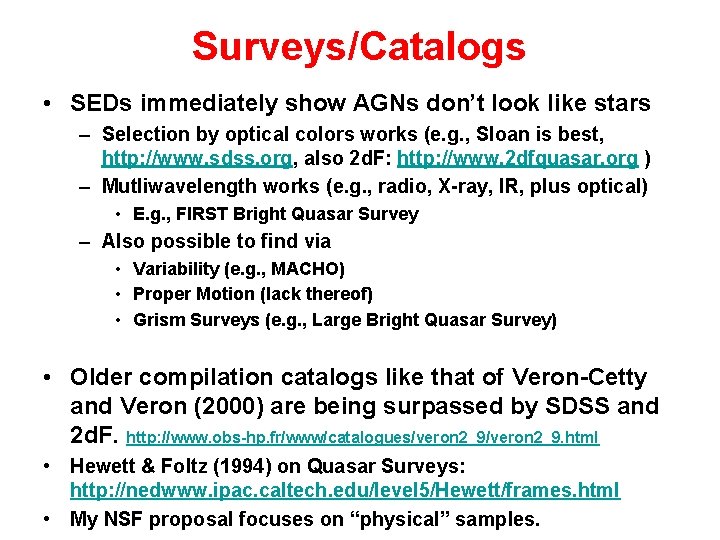 Surveys/Catalogs

• SEDs immediately show AGNs don't look like stars
– Selection by optical colors works (e.g., Sloan is best, http://www.sdss.org, also 2dF: http://www.2dfquasar.org )
– Mutliwavelength works (e.g., radio, X-ray, IR, plus optical)
• E.g., FIRST Bright Quasar Survey
– Also possible to find via
• Variability (e.g., MACHO)
• Proper Motion (lack thereof)
• Grism Surveys (e.g., Large Bright Quasar Survey)

• Older compilation catalogs like that of Veron-Cetty and Veron (2000) are being surpassed by SDSS and 2dF. http://www.obs-hp.fr/www/catalogues/veron2_9/veron2_9.html
• Hewett & Foltz (1994) on Quasar Surveys: http://nedwww.ipac.caltech.edu/level5/Hewett/frames.html
• My NSF proposal focuses on "physical" samples.